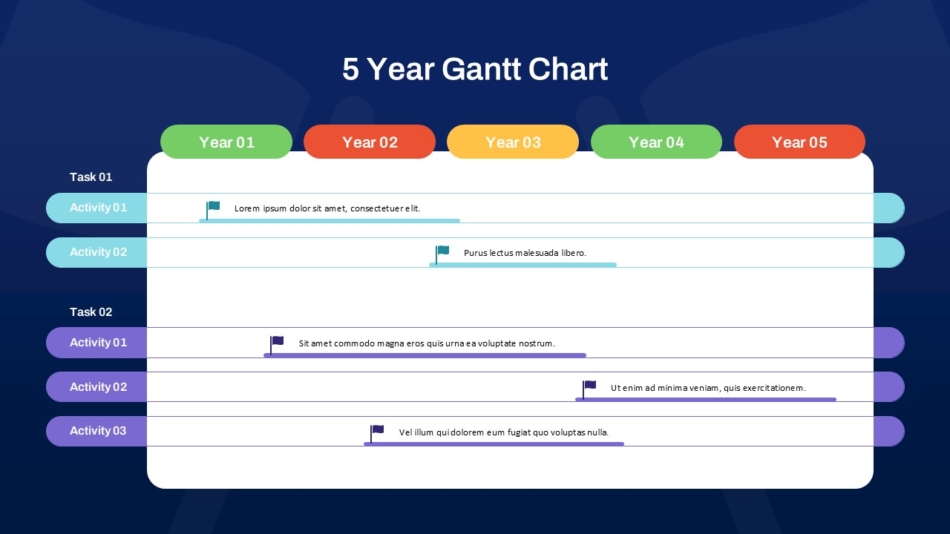 5 Year Gantt Chart

Year 01 Year 02 Year 03 Year 04 Year 05

Task 01

Activity 01 Lorem ipsum dolor sit amet, consectetuer elit.

Activity 02 Purus lectus malesuada libero.

Task 02

Activity 01 Sit amet commodo magna eros quis urna ea voluptate nostrum.

Activity 02 Ut enim ad minima veniam, quis exercitationem.

Activity 03 Vel illum qui dolorem eum fugiat quo voluptas nulla.